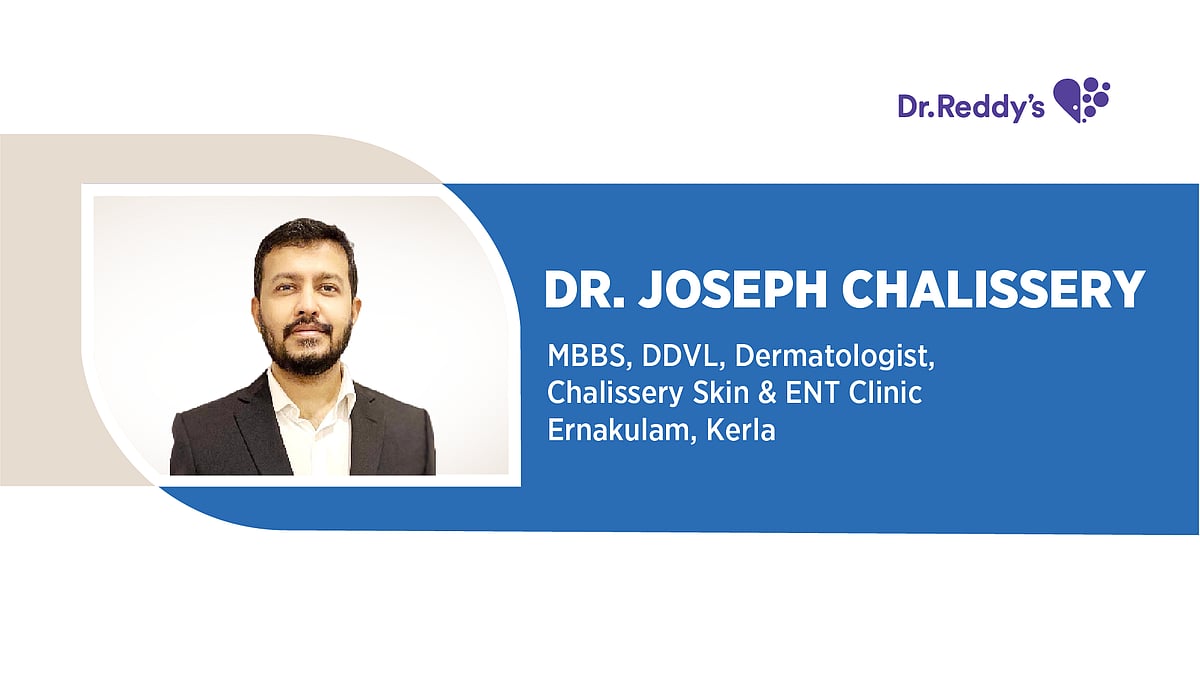 Dr.Reddy's

DR. JOSEPH CHALISSERY

MBBS, DDVL, Dermatologist,
Chalissery Skin & ENT Clinic
Ernakulam, Kerla